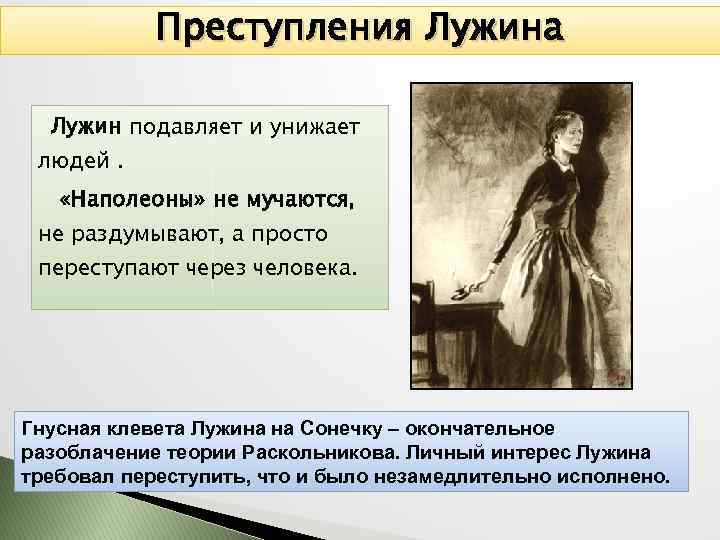 Преступления Лужина

Лужин подавляет и унижает людей .

«Наполеоны» не мучаются, не раздумывают, а просто переступают через человека.

Гнусная клевета Лужина на Сонечку – окончательное разоблачение теории Раскольникова. Личный интерес Лужина требовал переступить, что и было незамедлительно исполнено.